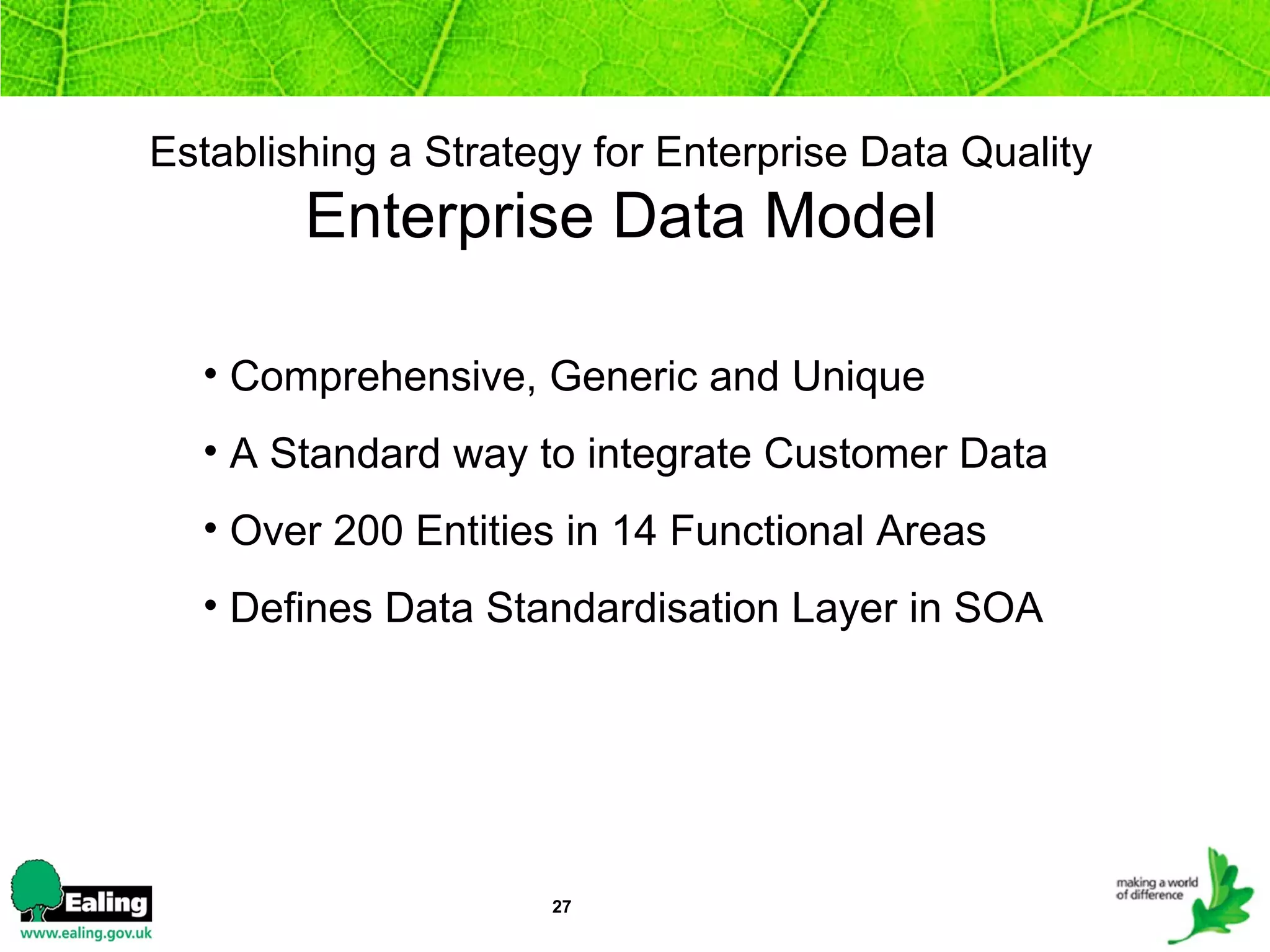 Establishing a Strategy for Enterprise Data Quality
Enterprise Data Model

• Comprehensive, Generic and Unique
• A Standard way to integrate Customer Data
• Over 200 Entities in 14 Functional Areas
• Defines Data Standardisation Layer in SOA

Ealing
www.ealing.gov.uk

27

making a world of difference